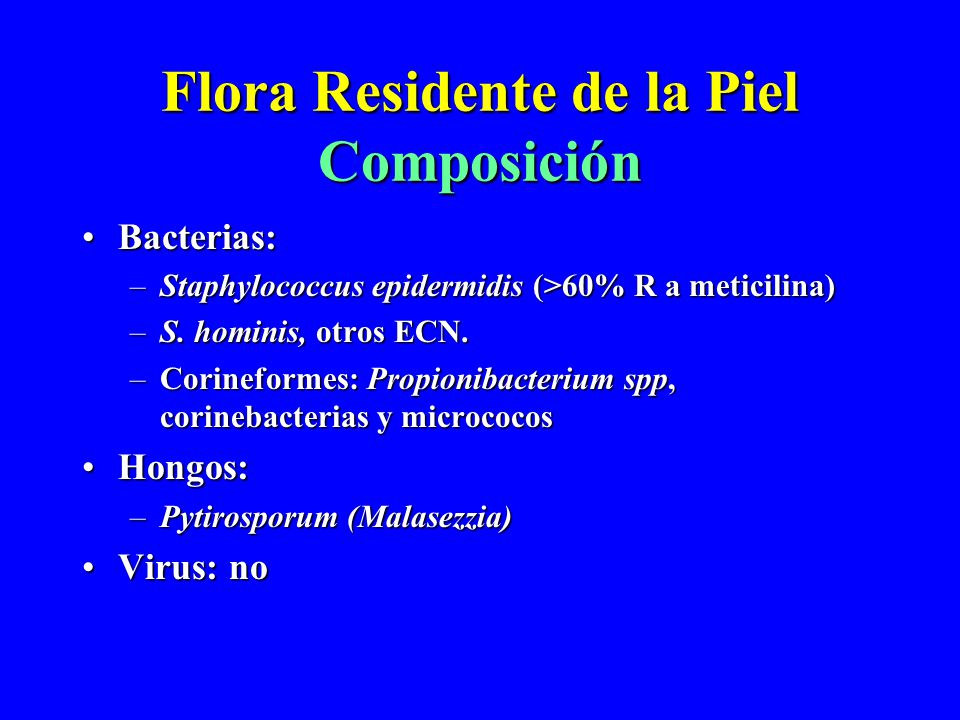 Flora Residente de la Piel
Composición

• Bacterias:
– Staphylococcus epidermidis (>60% R a meticilina)
– S. hominis, otros ECN.
– Corineformes: Propionibacterium spp, corinebacterias y micrococos
• Hongos:
– Pytirosporum (Malasezzia)
• Virus: no